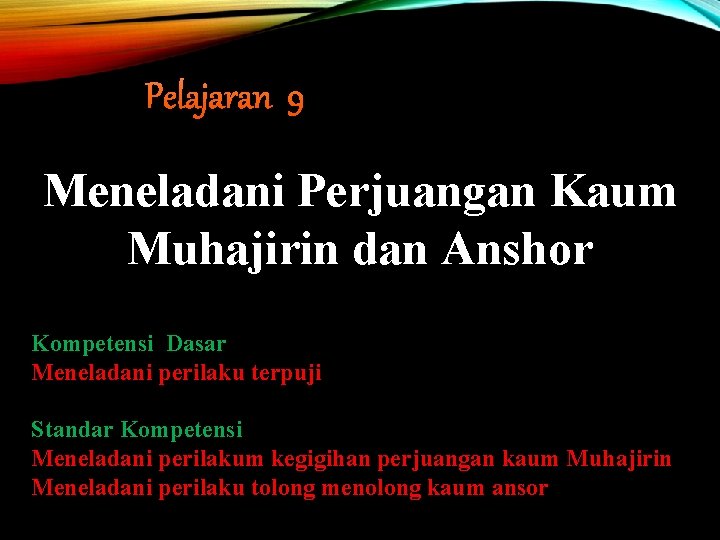 Pelajaran 9

Meneladani Perjuangan Kaum Muhajirin dan Anshor

Kompetensi Dasar
Meneladani perilaku terpuji

Standar Kompetensi
Meneladani perilakum kegigihan perjuangan kaum Muhajirin
Meneladani perilaku tolong menolong kaum ansor